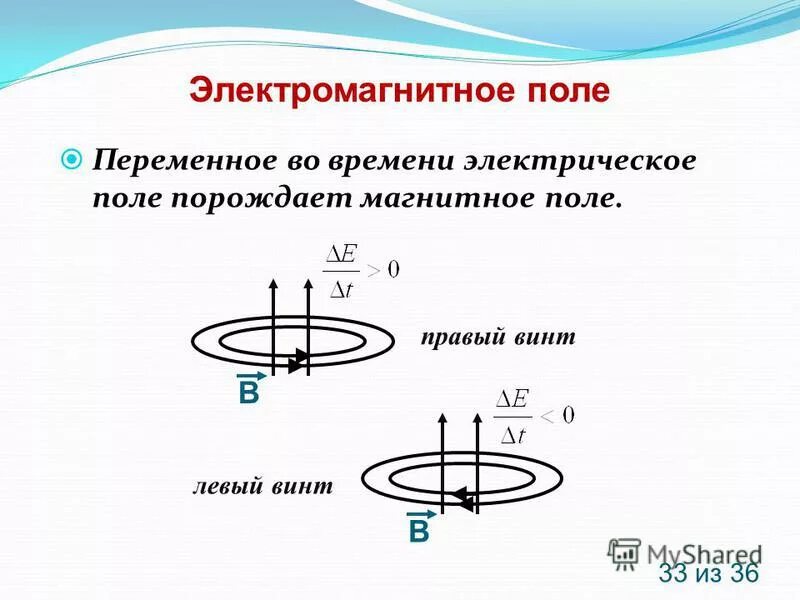 Электромагнитное поле

Переменное во времени электрическое поле порождает магнитное поле.

$\frac{\Delta E}{\Delta t} > 0$

правый винт

$\vec{B}$

$\frac{\Delta E}{\Delta t} < 0$

левый винт

$\vec{B}$

MyShared

33 из 36